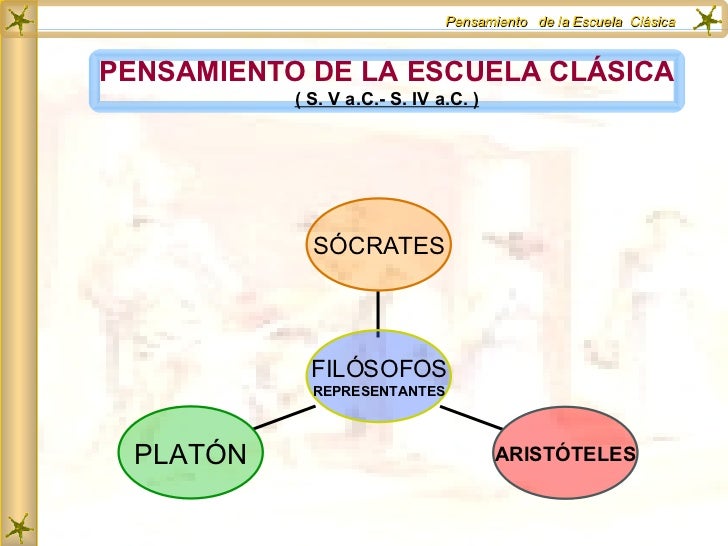 Pensamiento de la Escuela Clásica

PENSAMIENTO DE LA ESCUELA CLÁSICA
( S. V a.C.- S. IV a.C. )

SÓCRATES

FILÓSOFOS
REPRESENTANTES

PLATÓN

ARISTÓTELES